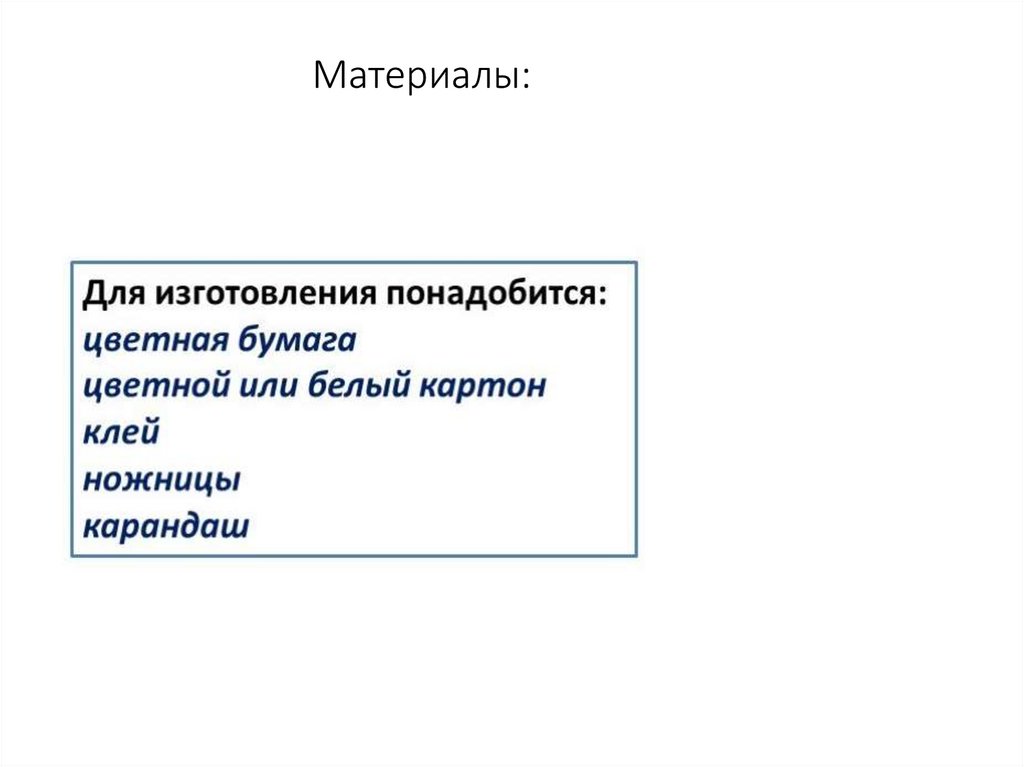 Материалы:

Для изготовления понадобится:
цветная бумага
цветной или белый картон
клей
ножницы
карандаш